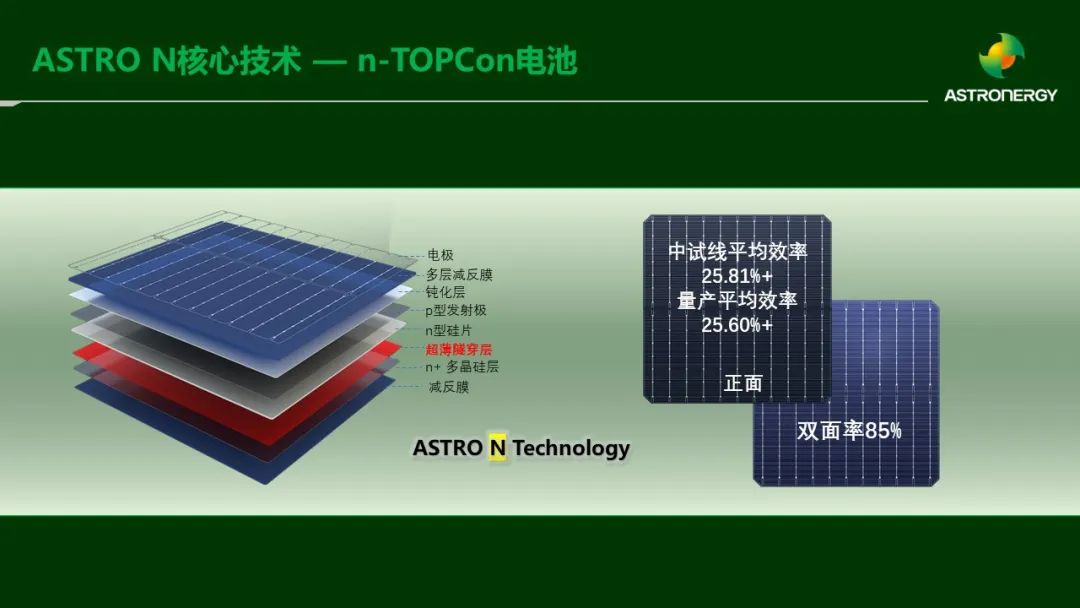 ASTRO N核心技术 — n-TOPCon电池

ASTRONERGY

电极
多层减反膜
钝化层
p型发射极
n型硅片
超薄隧穿层
n+ 多晶硅层
减反膜

ASTRO N Technology

中试线平均效率
25.81%+
量产平均效率
25.60%+

正面

双面率85%